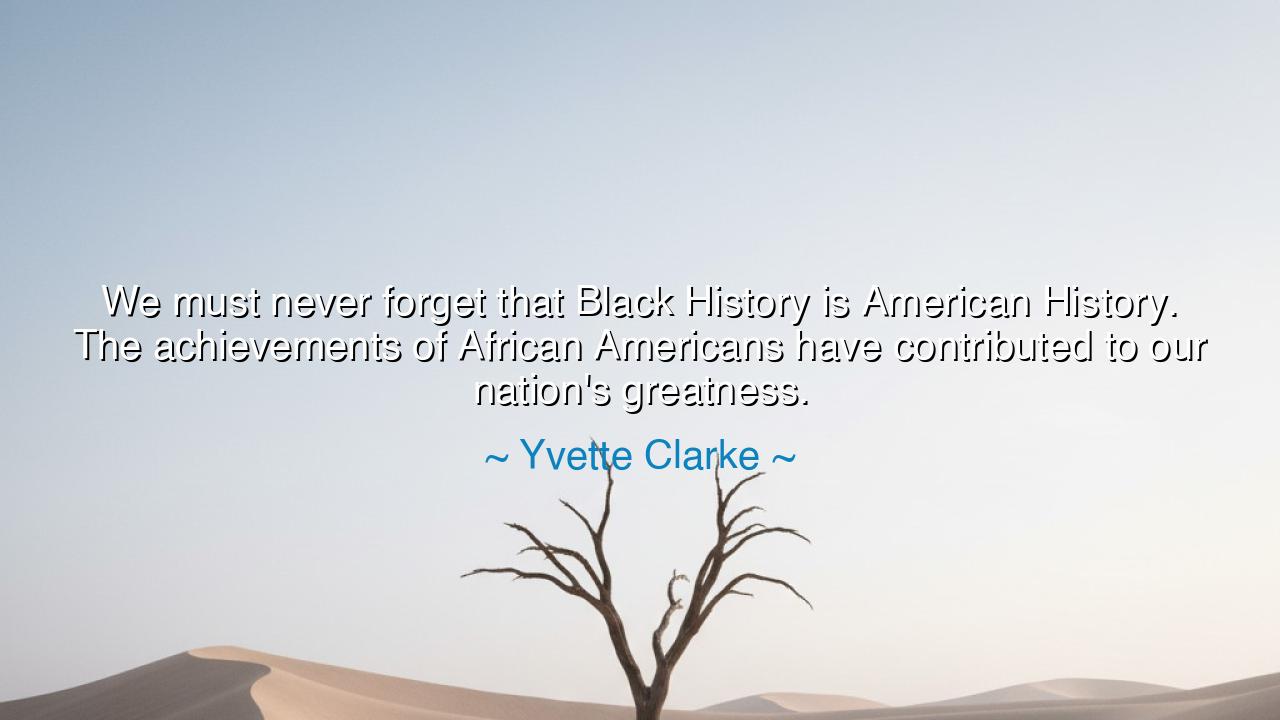 We must never forget that Black History is American History. The achievements of African Americans have contributed to our nation's greatness.

~ Yvette Clarke ~